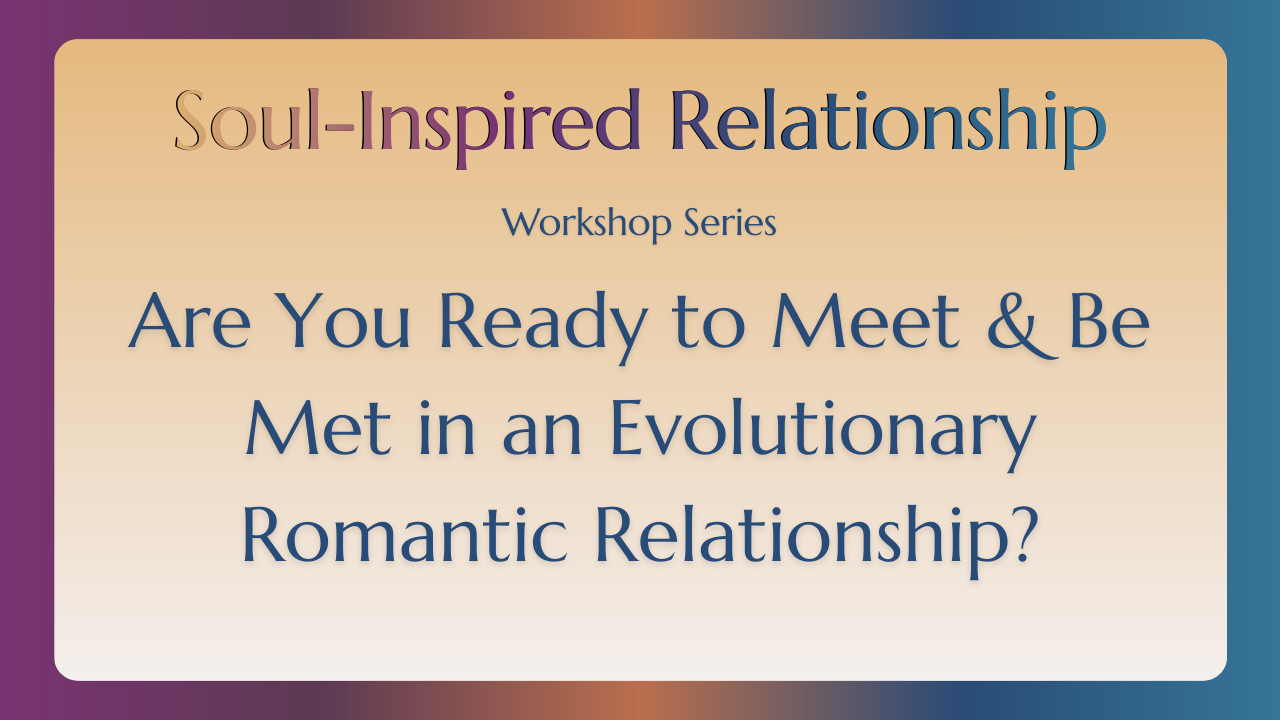 Soul-Inspired Relationship

Workshop Series

Are You Ready to Meet & Be Met in an Evolutionary Romantic Relationship?